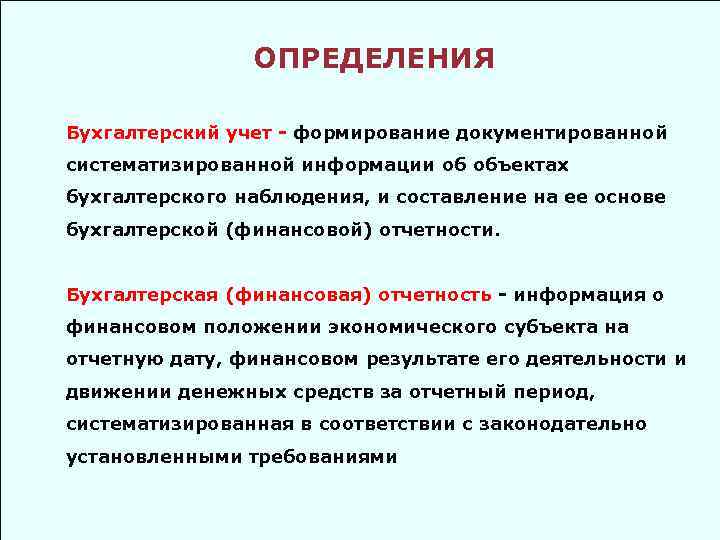 ОПРЕДЕЛЕНИЯ

Бухгалтерский учет - формирование документированной систематизированной информации об объектах бухгалтерского наблюдения, и составление на ее основе бухгалтерской (финансовой) отчетности.

Бухгалтерская (финансовая) отчетность - информация о финансовом положении экономического субъекта на отчетную дату, финансовом результате его деятельности и движении денежных средств за отчетный период, систематизированная в соответствии с законодательно установленными требованиями